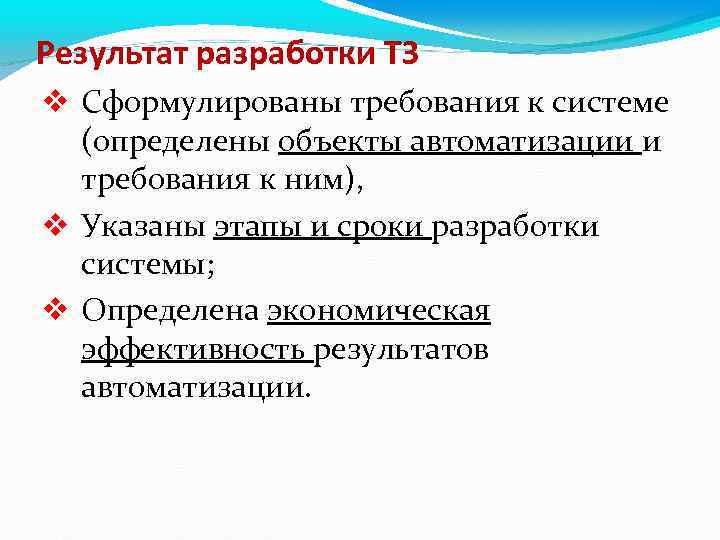 Результат разработки ТЗ

❖ Сформулированы требования к системе (определены объекты автоматизации и требования к ним),

❖ Указаны этапы и сроки разработки системы;

❖ Определена экономическая эффективность результатов автоматизации.